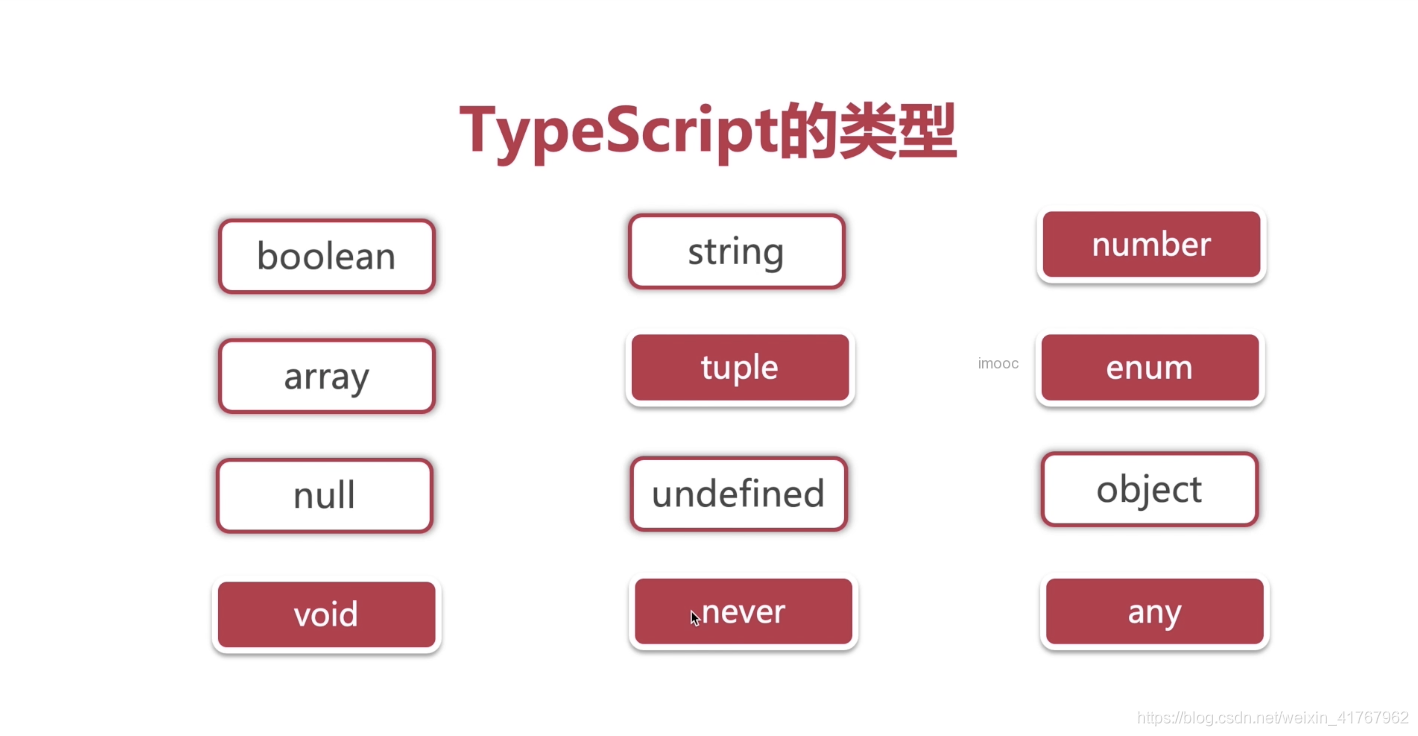 TypeScript的类型

boolean

string

number

array

tuple

imooc

enum

null

undefined

object

void

never

any

https://blog.csdn.net/weixin_41767962